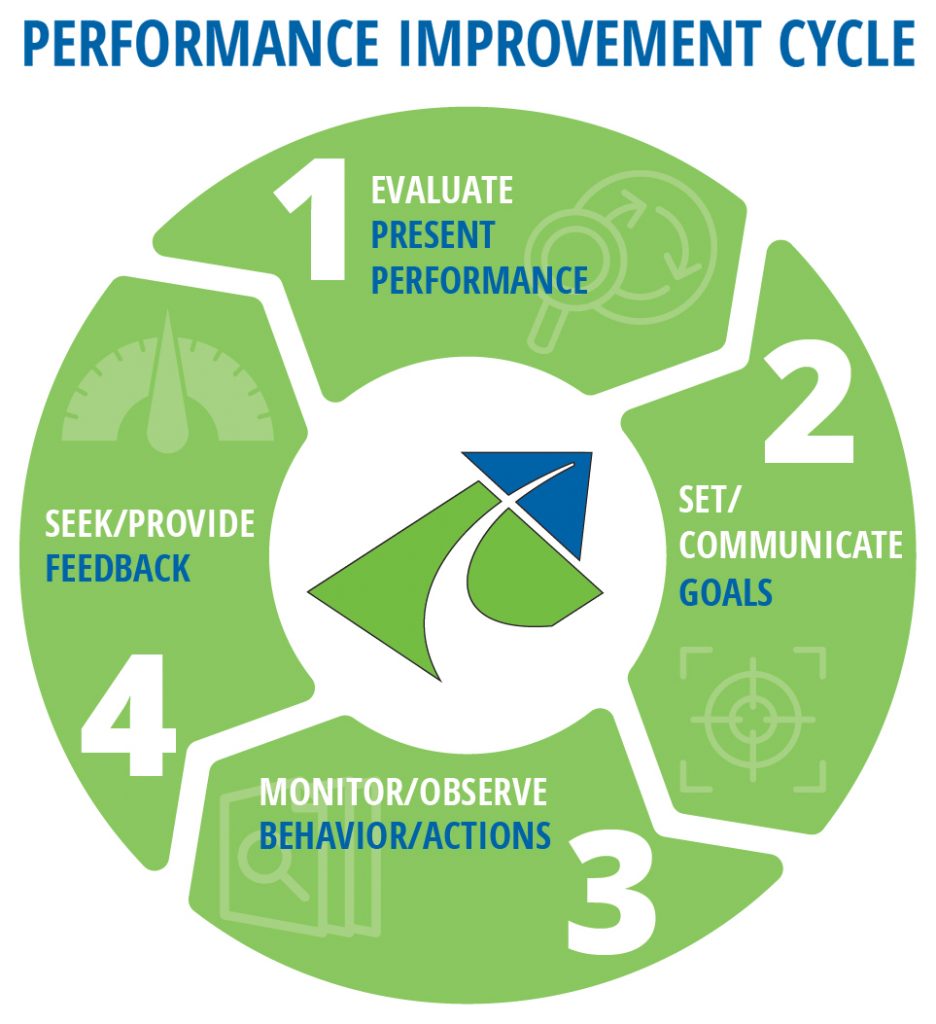 PERFORMANCE IMPROVEMENT CYCLE

1
EVALUATE
PRESENT
PERFORMANCE

2
SET/
COMMUNICATE
GOALS

3
MONITOR/OBSERVE
BEHAVIOR/ACTIONS

4
SEEK/PROVIDE
FEEDBACK